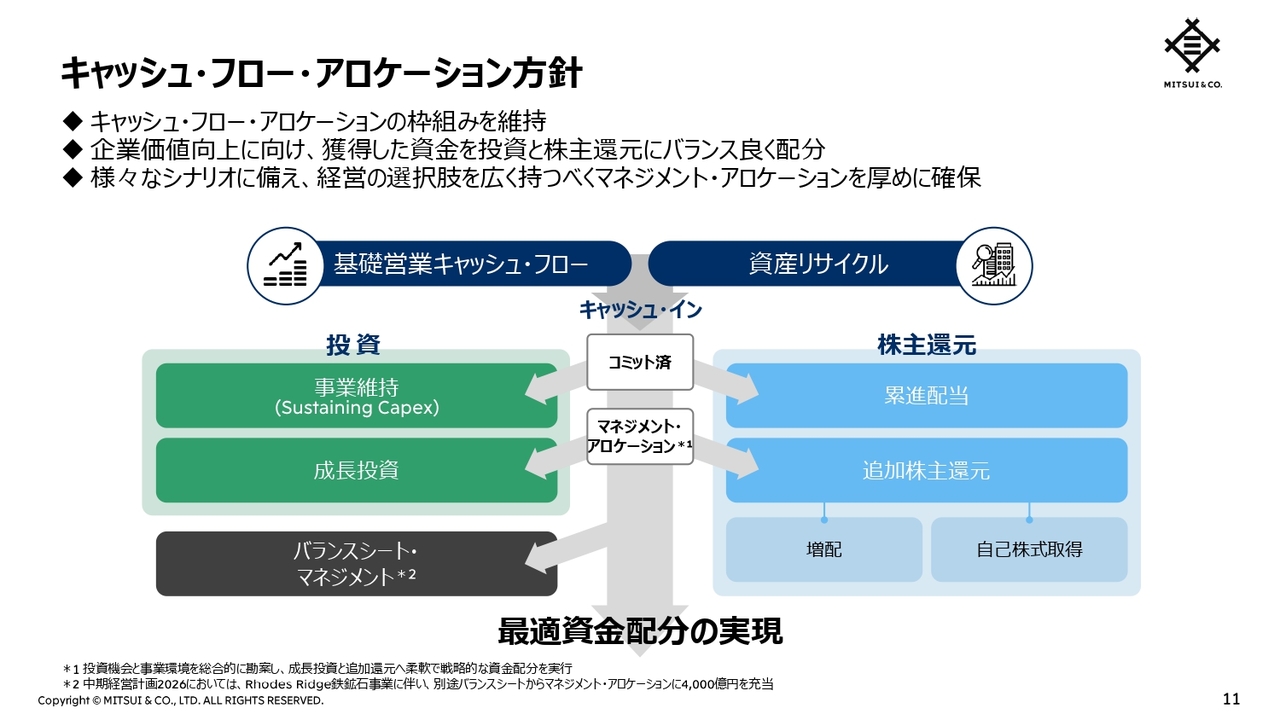 キャッシュ・フロー・アロケーション方針

MITSUI&CO.

◆ キャッシュ・フロー・アロケーションの枠組みを維持
◆ 企業価値向上に向け、獲得した資金を投資と株主還元にバランス良く配分
◆ 様々なシナリオに備え、経営の選択肢を広く持つべくマネジメント・アロケーションを厚めに確保

基礎営業キャッシュ・フロー

資産リサイクル

キャッシュ・イン

投資

事業維持
(Sustaining Capex)

成長投資

バランスシート・
マネジメント*2

コミット済

マネジメント・
アロケーション*1

株主還元

累進配当

追加株主還元

増配

自己株式取得

最適資金配分の実現

*1 投資機会と事業環境を総合的に勘案し、成長投資と追加還元へ柔軟で戦略的な資金配分を実行
*2 中期経営計画2026においては、Rhodes Ridge鉄鉱石事業に伴い、別途バランスシートからマネジメント・アロケーションに4,000億円を充当

Copyright © MITSUI & CO., LTD. ALL RIGHTS RESERVED.

11